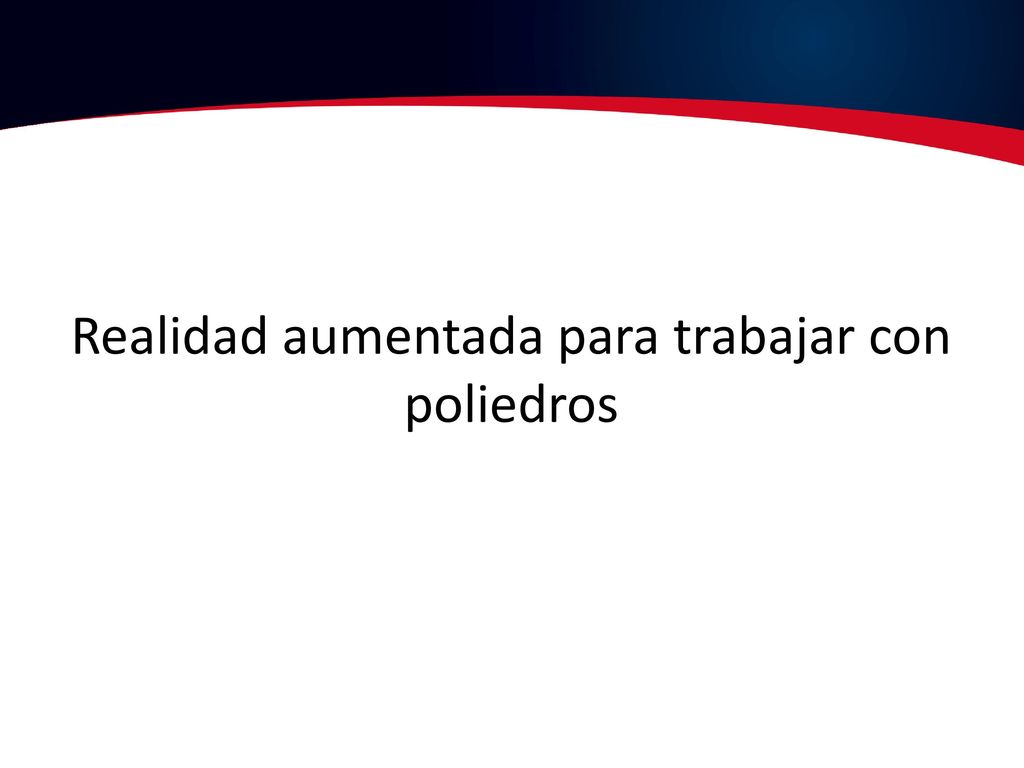 Realidad aumentada para trabajar con poliedros